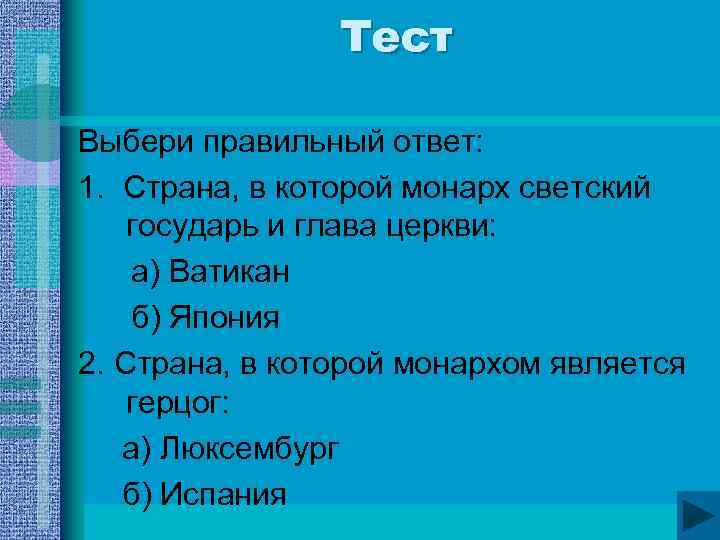 Тест

Выбери правильный ответ:

1. Страна, в которой монарх светский государь и глава церкви:

а) Ватикан

б) Япония

2. Страна, в которой монархом является герцог:

а) Люксембург

б) Испания